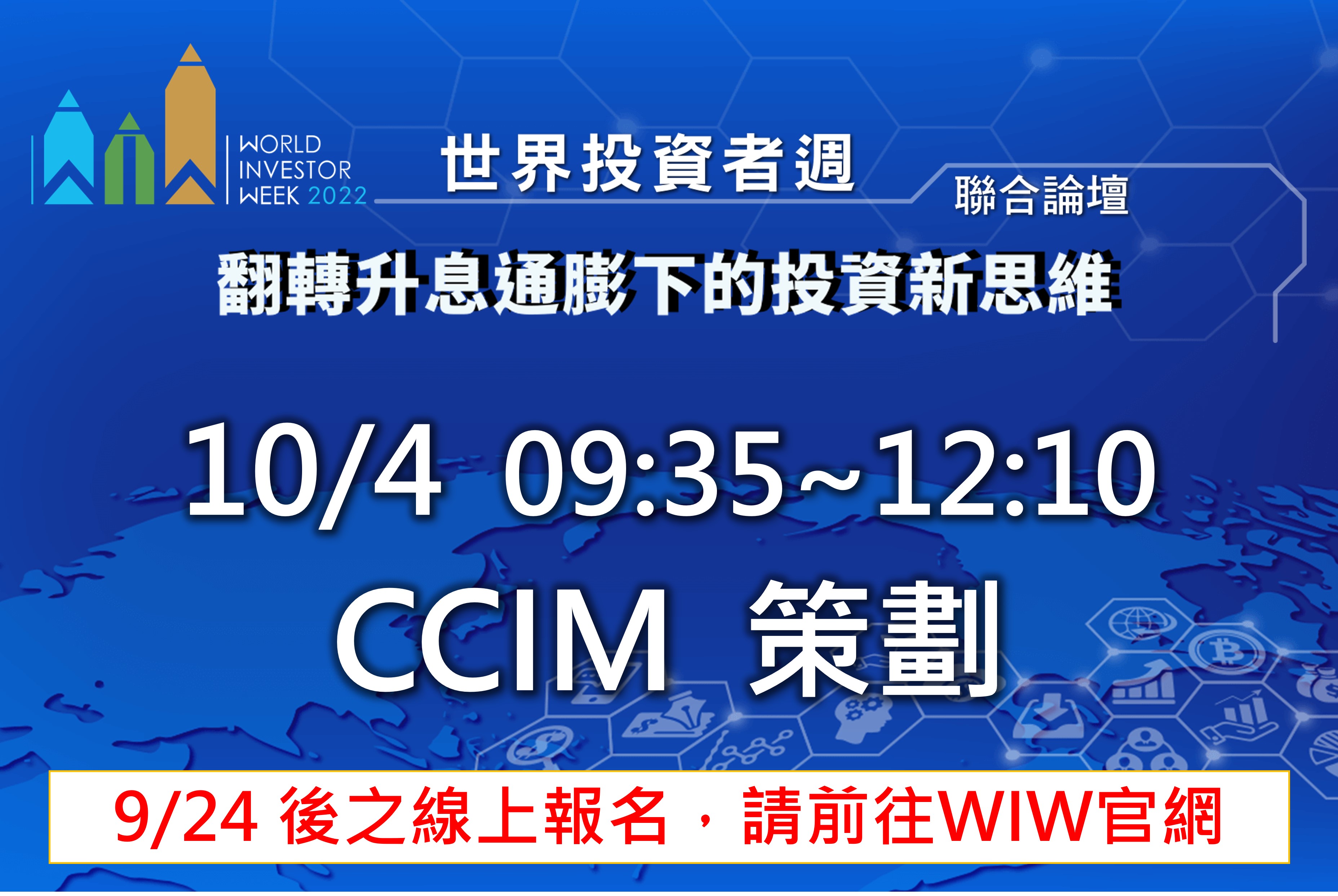 WORLD INVESTOR WEEK 2022

世界投資者週

聯合論壇

翻轉升息通膨下的投資新思維

10/4 09:35~12:10

CCIM 策劃

9/24 後之線上報名，請前往WIW官網